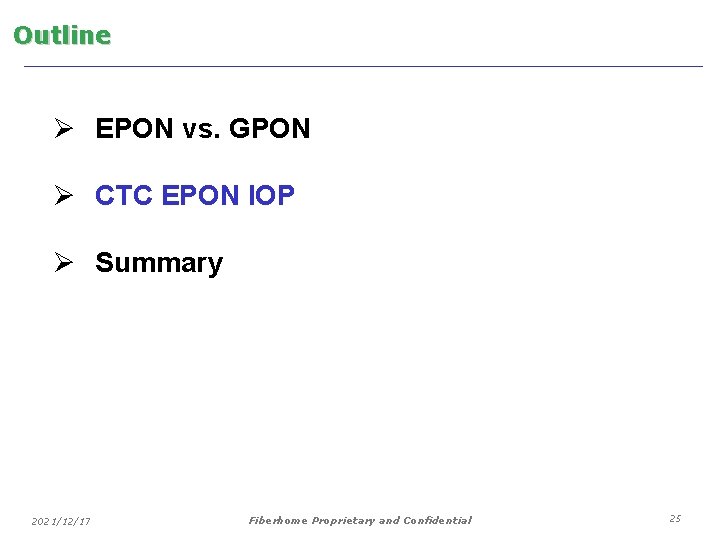 Outline

➢ EPON vs. GPON

➢ CTC EPON IOP

➢ Summary

2021/12/17 Fiberhome Proprietary and Confidential 25